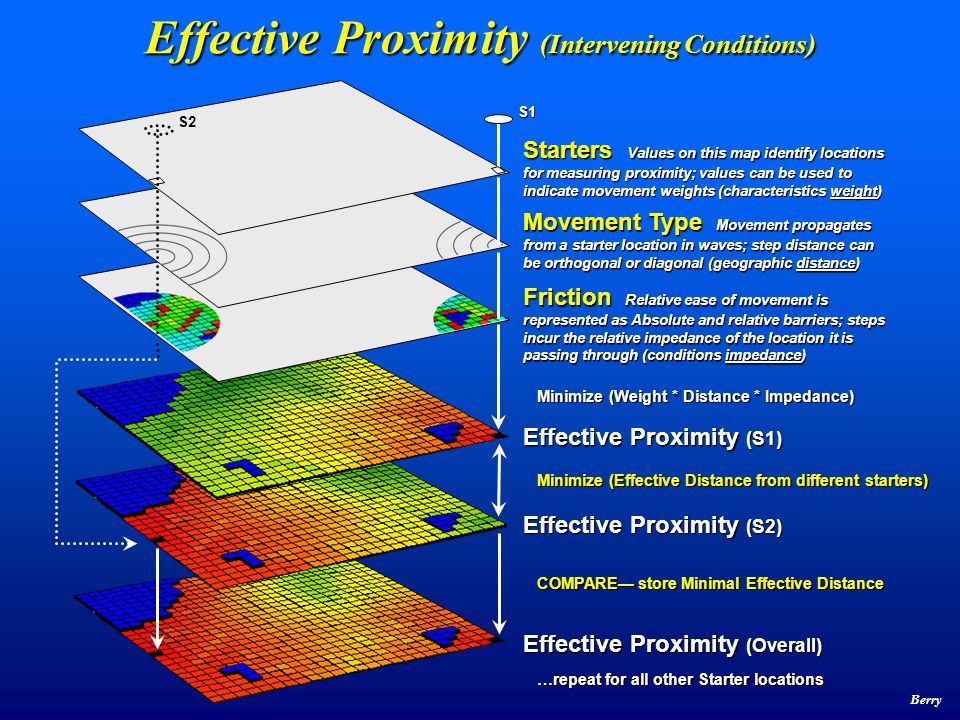 Effective Proximity (Intervening Conditions)

S2

S1

Starters Values on this map identify locations for measuring proximity; values can be used to indicate movement weights (characteristics weight)

Movement Type Movement propagates from a starter location in waves; step distance can be orthogonal or diagonal (geographic distance)

Friction Relative ease of movement is represented as Absolute and relative barriers; steps incur the relative impedance of the location it is passing through (conditions impedance)

Minimize (Weight * Distance * Impedance)

Effective Proximity (S1)

Minimize (Effective Distance from different starters)

Effective Proximity (S2)

COMPARE— store Minimal Effective Distance

Effective Proximity (Overall)

…repeat for all other Starter locations

Berry